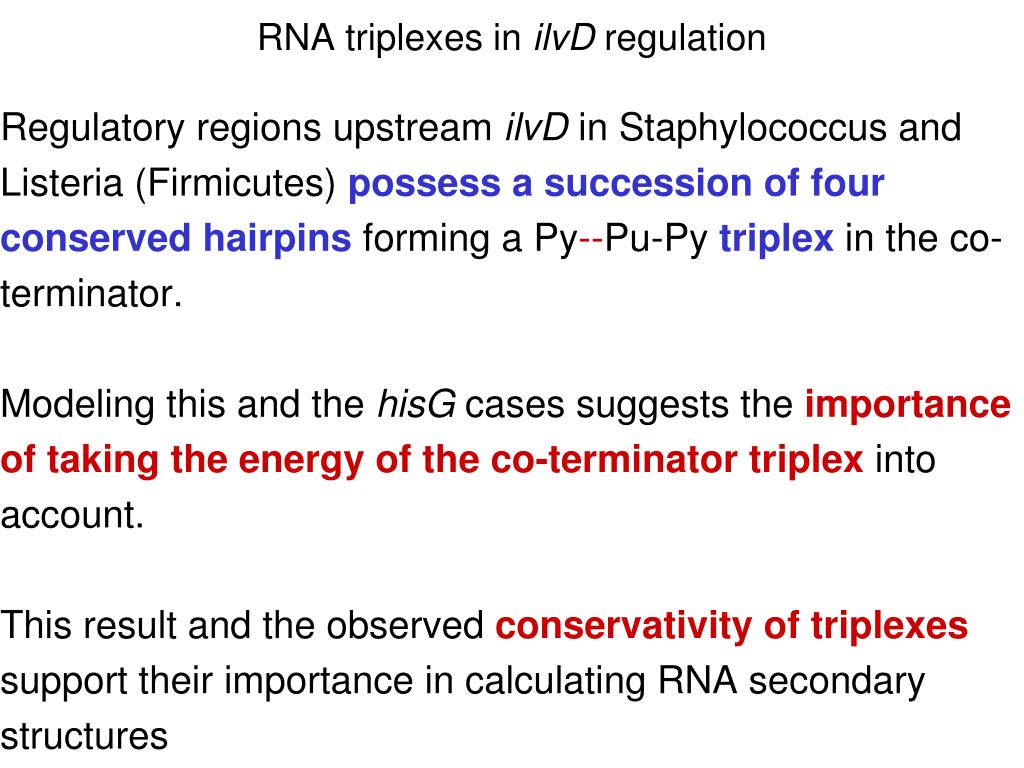 RNA triplexes in ilvD regulation

Regulatory regions upstream ilvD in Staphylococcus and Listeria (Firmicutes) possess a succession of four conserved hairpins forming a Py--Pu-Py triplex in the co-terminator.

Modeling this and the hisG cases suggests the importance of taking the energy of the co-terminator triplex into account.

This result and the observed conservativity of triplexes support their importance in calculating RNA secondary structures